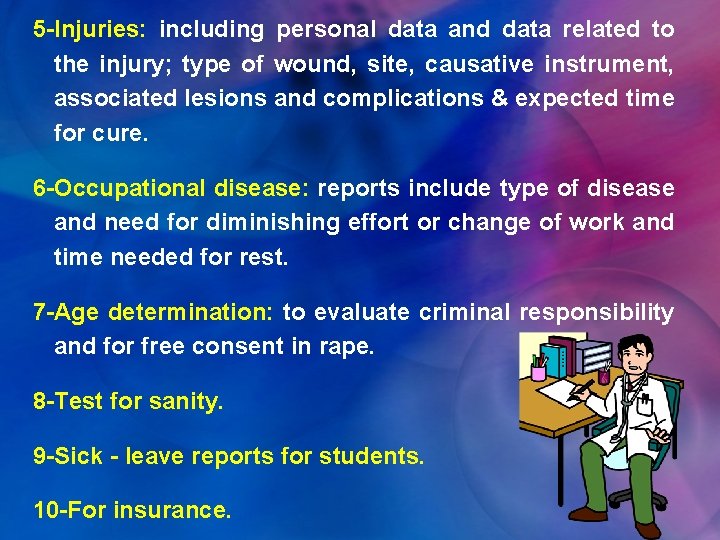 5-Injuries: including personal data and data related to the injury; type of wound, site, causative instrument, associated lesions and complications & expected time for cure.

6-Occupational disease: reports include type of disease and need for diminishing effort or change of work and time needed for rest.

7-Age determination: to evaluate criminal responsibility and for free consent in rape.

8-Test for sanity.

9-Sick - leave reports for students.

10-For insurance.